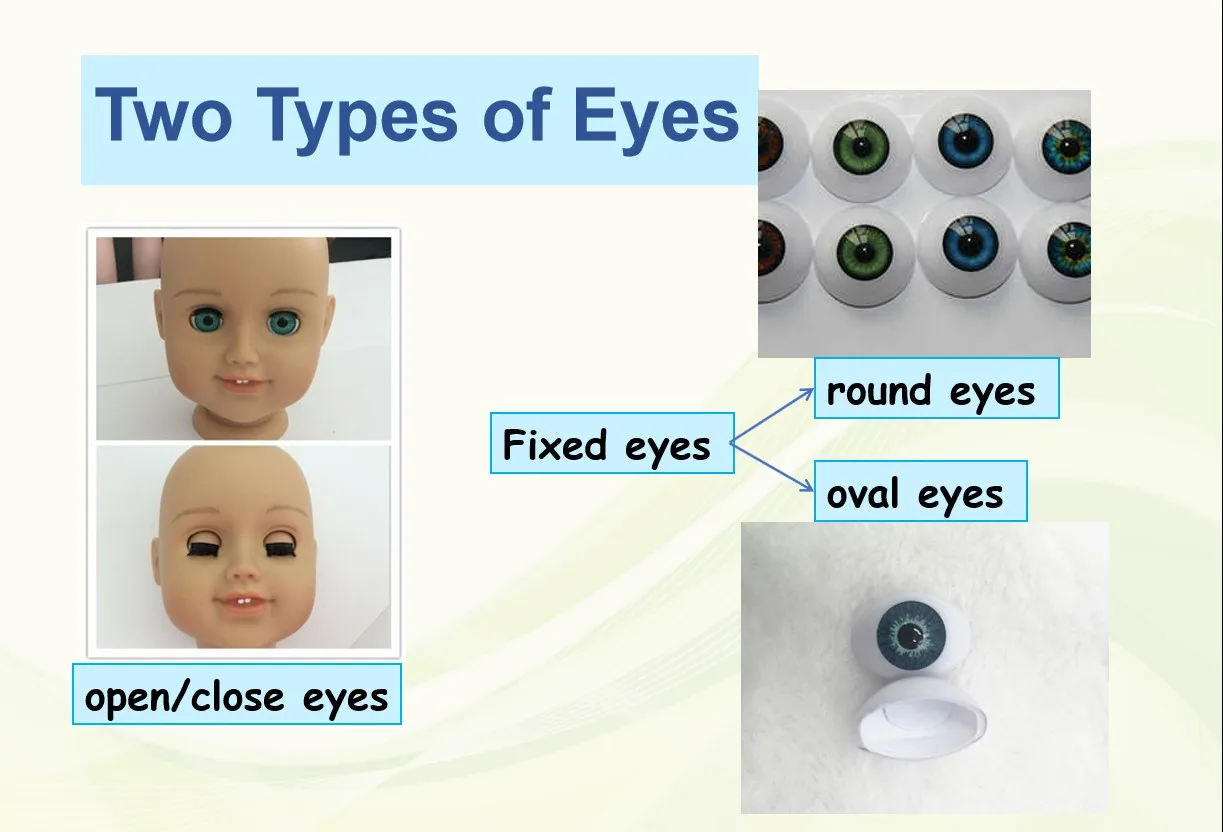 Two Types of Eyes

open/close eyes

Fixed eyes

round eyes

oval eyes